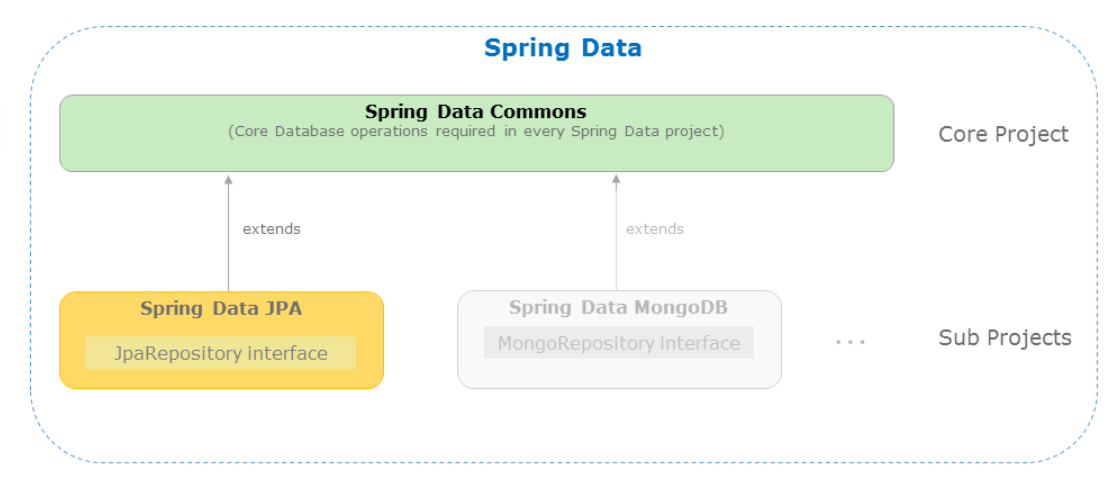 Spring Data

Spring Data Commons
(Core Database operations required in every Spring Data project)

Core Project

extends

extends

Spring Data JPA

JpaRepository interface

Spring Data MongoDB

MongoRepository interface

...

Sub Projects